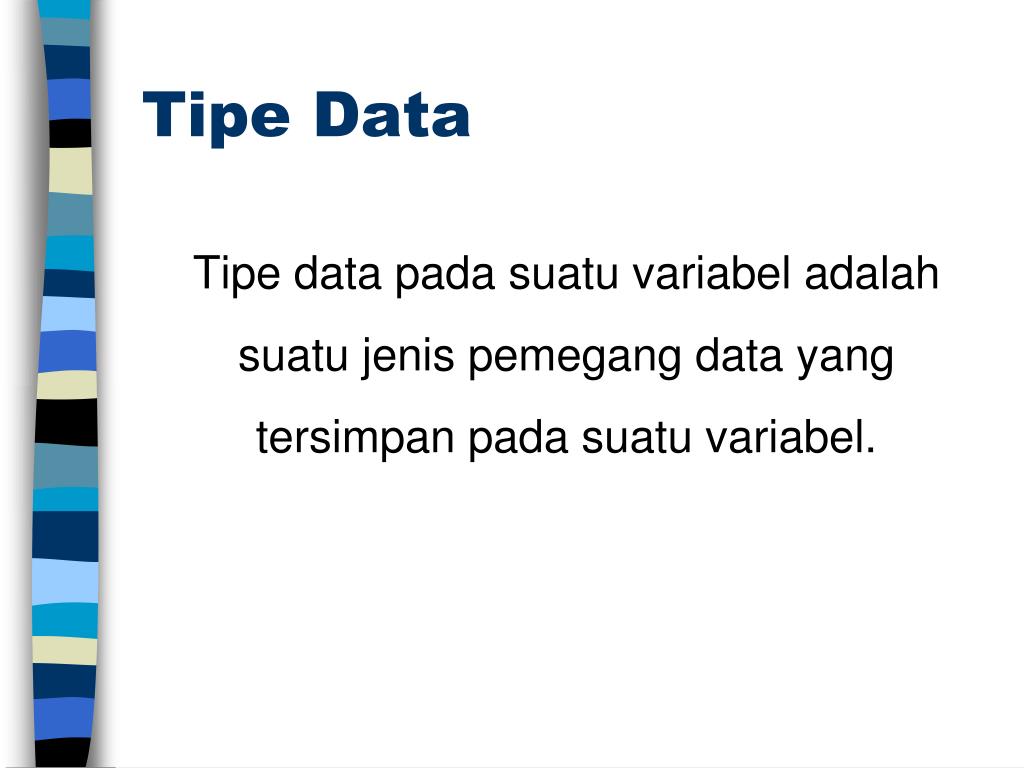 Tipe Data

Tipe data pada suatu variabel adalah suatu jenis pemegang data yang tersimpan pada suatu variabel.